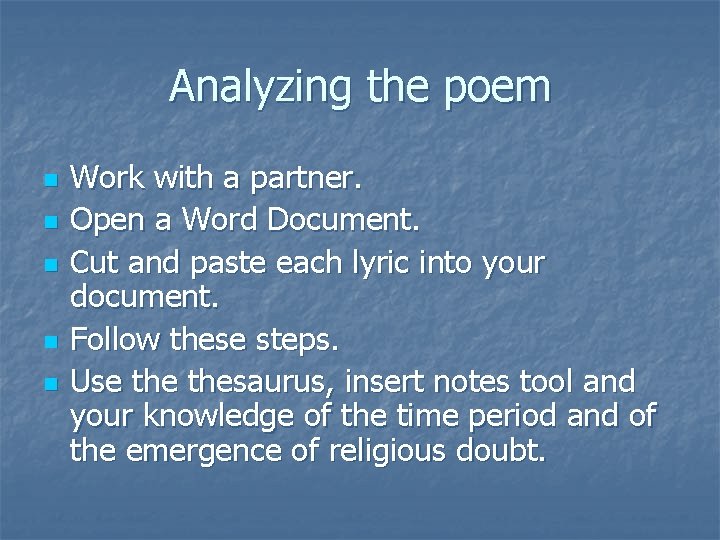 Analyzing the poem

- Work with a partner.
- Open a Word Document.
- Cut and paste each lyric into your document.
- Follow these steps.
- Use the thesaurus, insert notes tool and your knowledge of the time period and of the emergence of religious doubt.